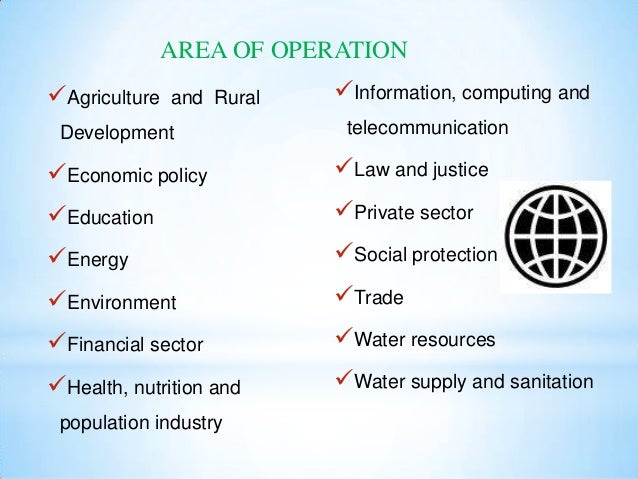 AREA OF OPERATION

✓Agriculture and Rural Development

✓Economic policy

✓Education

✓Energy

✓Environment

✓Financial sector

✓Health, nutrition and population industry

✓Information, computing and telecommunication

✓Law and justice

✓Private sector

✓Social protection

✓Trade

✓Water resources

✓Water supply and sanitation